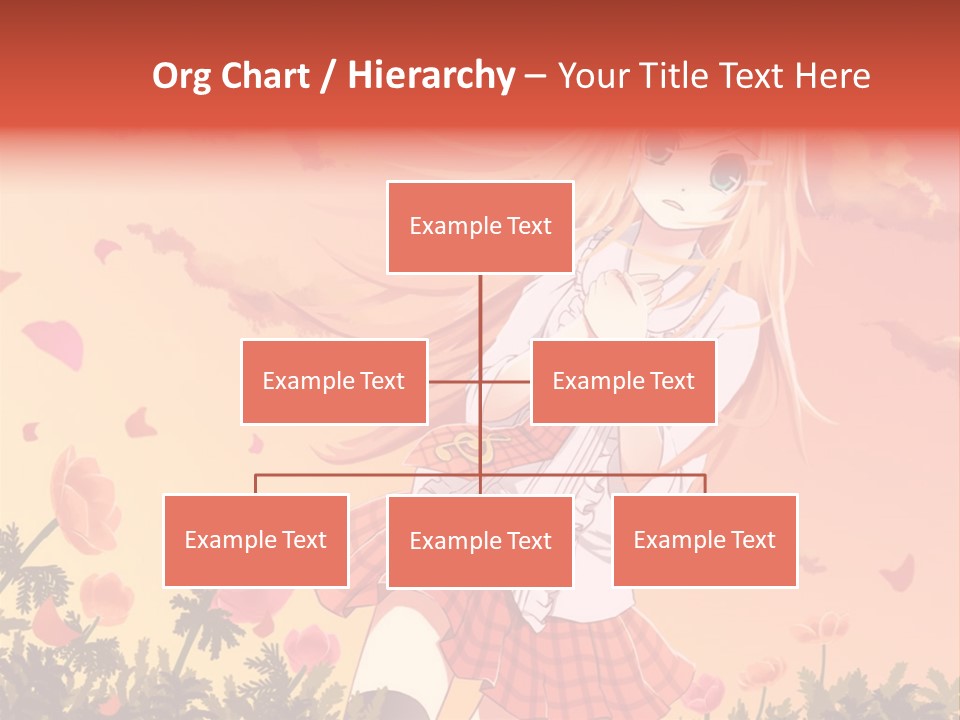 Org Chart / Hierarchy – Your Title Text Here

Example Text

Example Text

Example Text

Example Text

Example Text

Example Text